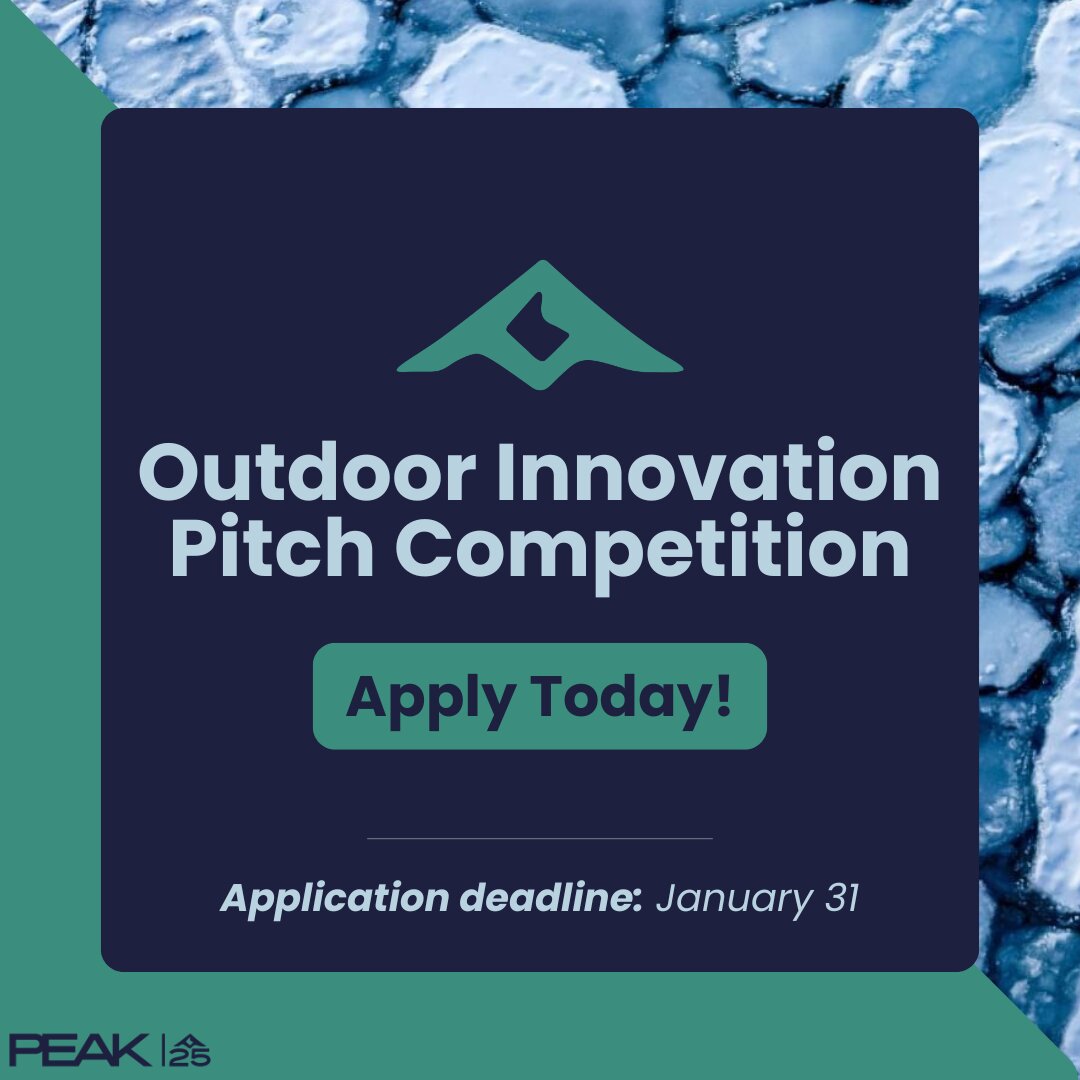 Outdoor Innovation Pitch Competition

Apply Today!

Application deadline: January 31

PEAK | 25